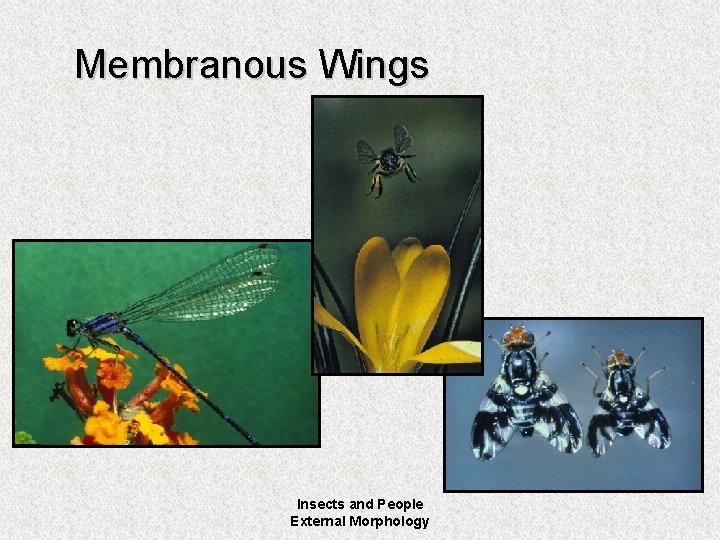 Membranous Wings

Insects and People
External Morphology